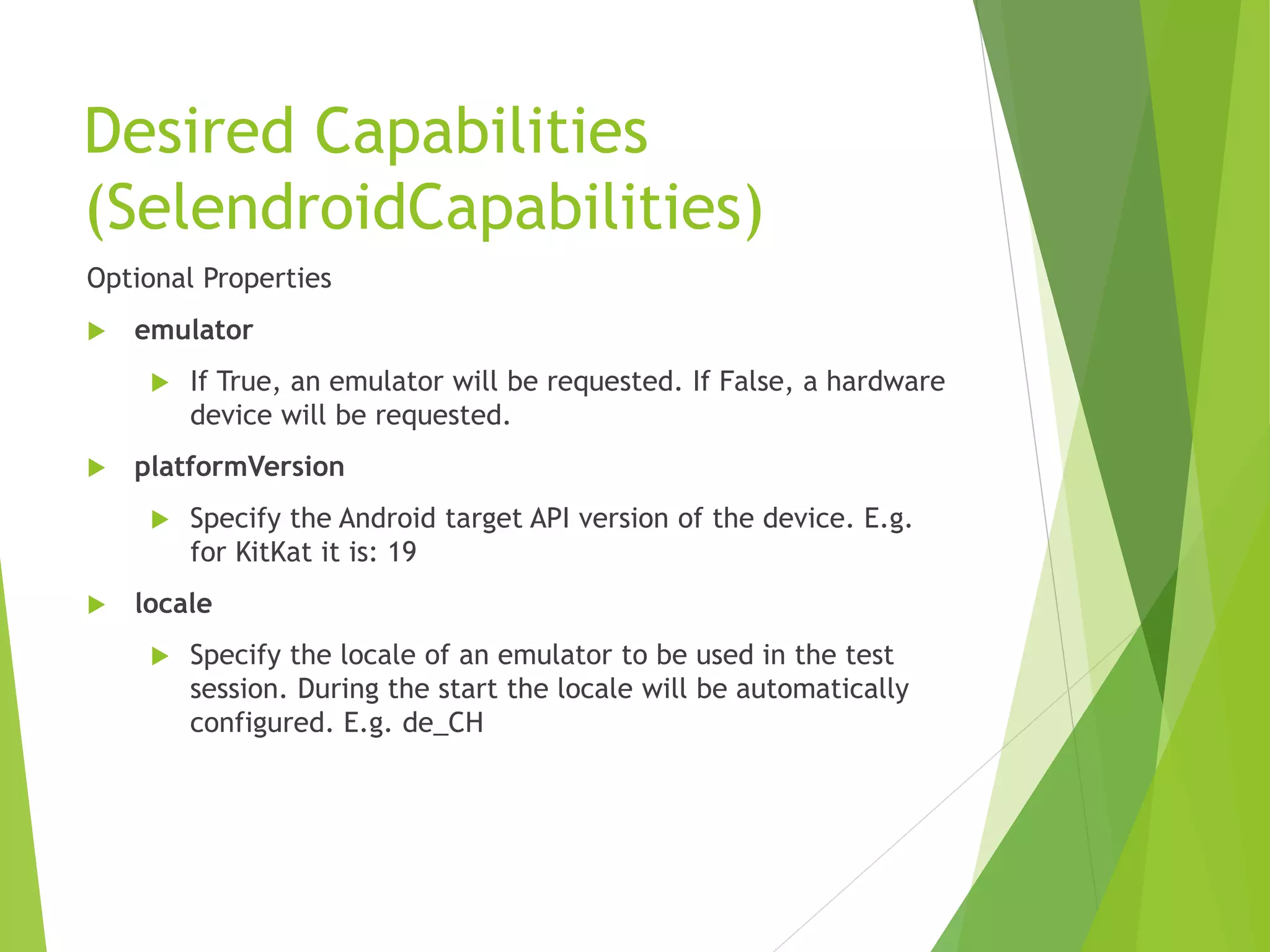 Desired Capabilities (SelendroidCapabilities)

Optional Properties

emulator

If True, an emulator will be requested. If False, a hardware device will be requested.

platformVersion

Specify the Android target API version of the device. E.g. for KitKat it is: 19

locale

Specify the locale of an emulator to be used in the test session. During the start the locale will be automatically configured. E.g. de_CH